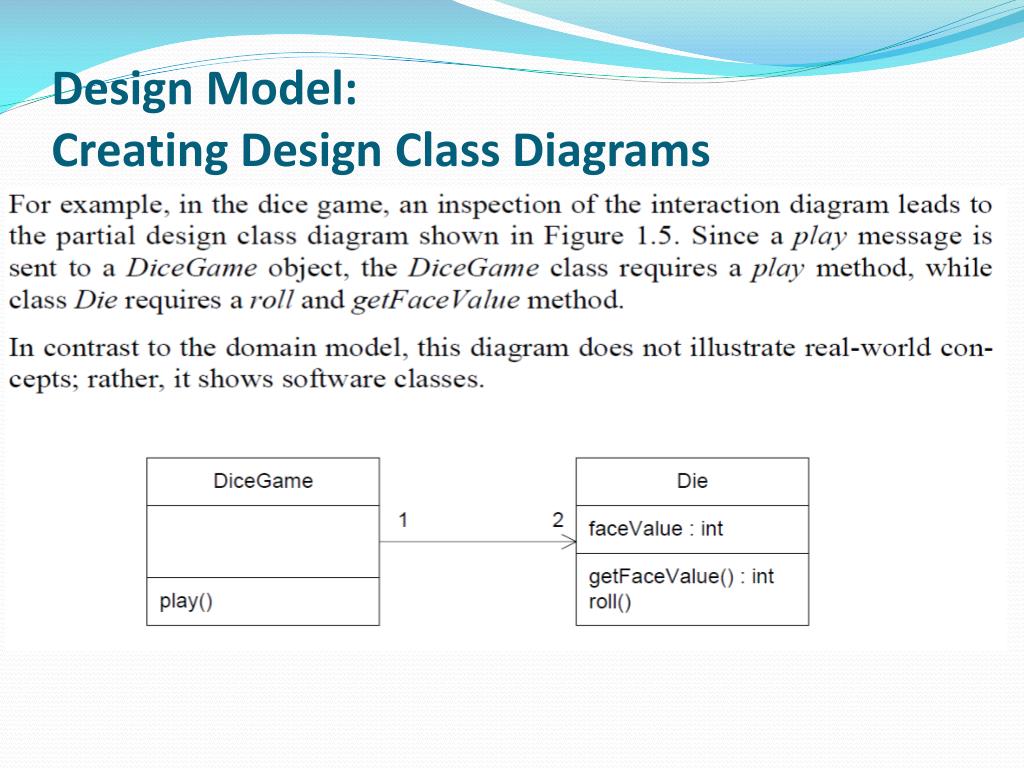 Design Model:
Creating Design Class Diagrams

For example, in the dice game, an inspection of the interaction diagram leads to the partial design class diagram shown in Figure 1.5. Since a play message is sent to a DiceGame object, the DiceGame class requires a play method, while class Die requires a roll and getFaceValue method.

In contrast to the domain model, this diagram does not illustrate real-world concepts; rather, it shows software classes.

DiceGame

play()

1

2

Die

faceValue : int

getFaceValue() : int
roll()